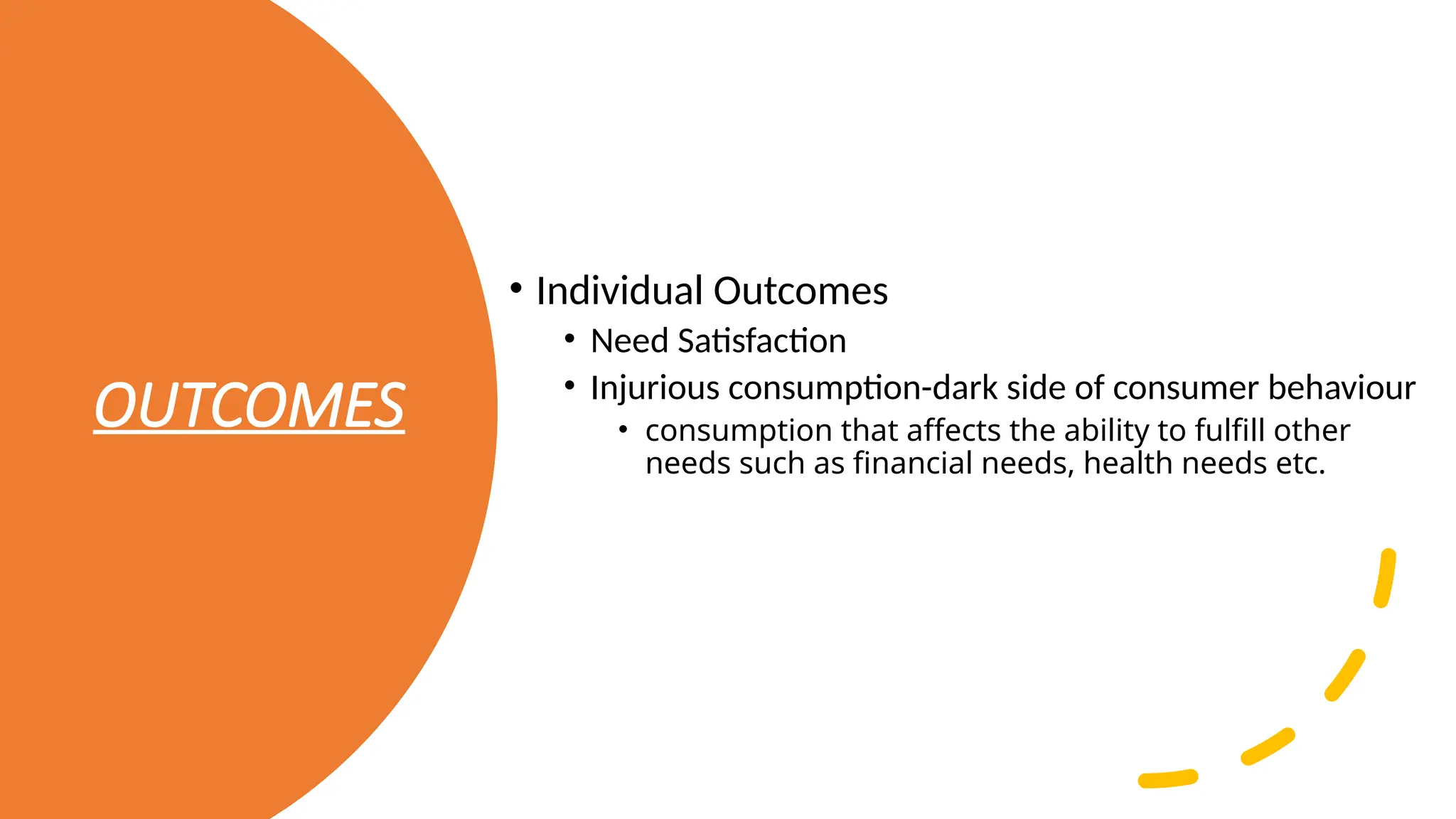 OUTCOMES

• Individual Outcomes
  • Need Satisfaction
  • Injurious consumption-dark side of consumer behaviour
    • consumption that affects the ability to fulfill other needs such as financial needs, health needs etc.